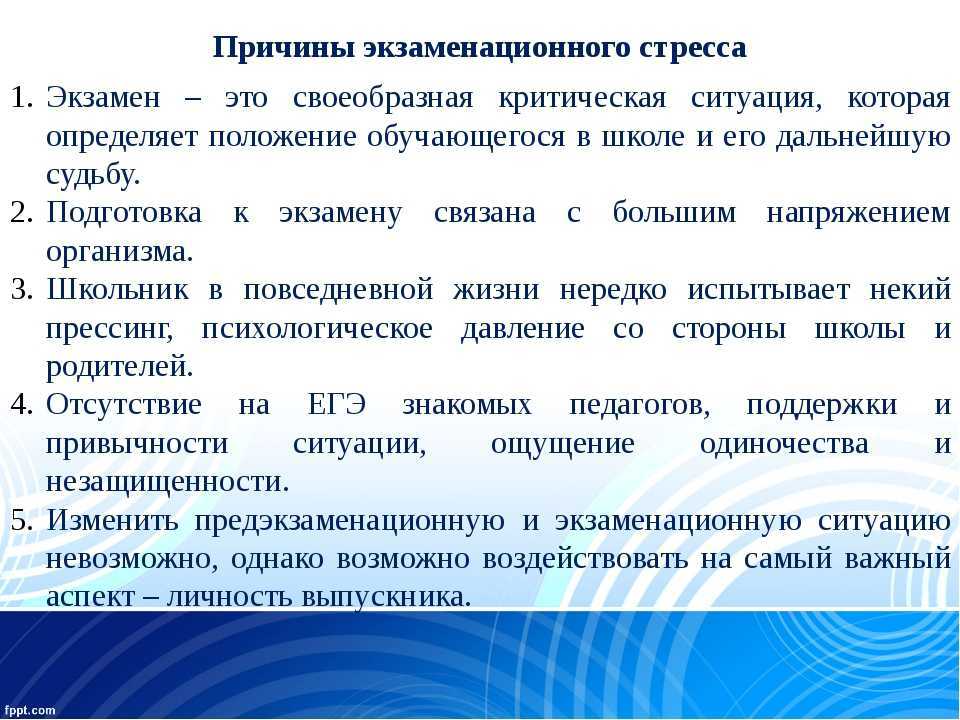 Причины экзаменационного стресса

1. Экзамен – это своеобразная критическая ситуация, которая определяет положение обучающегося в школе и его дальнейшую судьбу.
2. Подготовка к экзамену связана с большим напряжением организма.
3. Школьник в повседневной жизни нередко испытывает некий прессинг, психологическое давление со стороны школы и родителей.
4. Отсутствие на ЕГЭ знакомых педагогов, поддержки и привычности ситуации, ощущение одиночества и незащищенности.
5. Изменить предэкзаменационную и экзаменационную ситуацию невозможно, однако возможно воздействовать на самый важный аспект – личность выпускника.

fppt.com